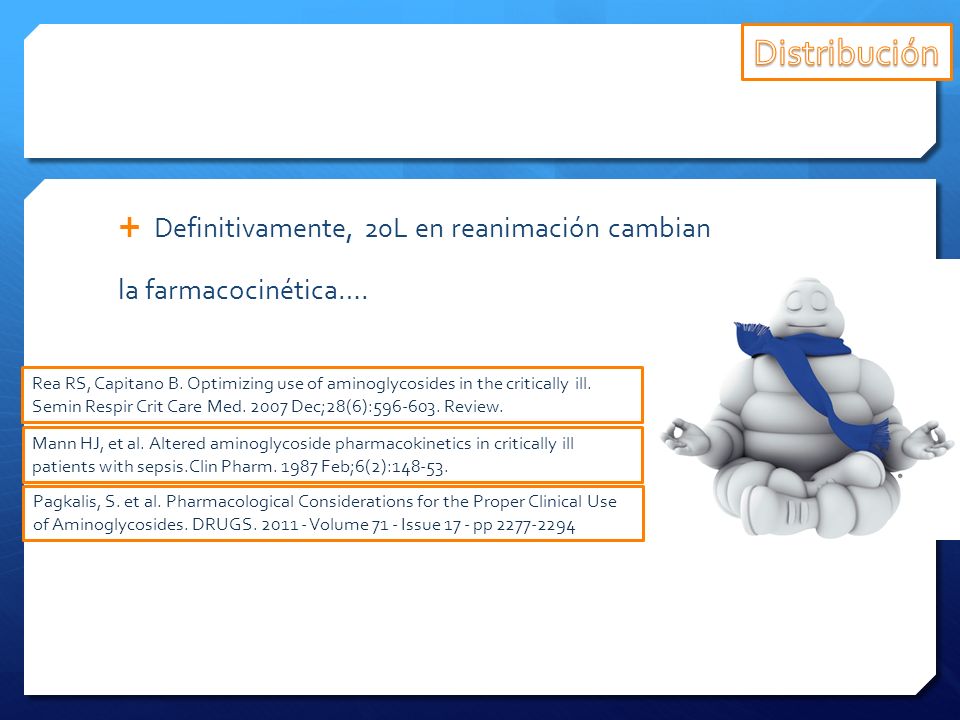 Distribución

+ Definitivamente, 20L en reanimación cambian la farmacocinética….

Rea RS, Capitano B. Optimizing use of aminoglycosides in the critically ill. Semin Respir Crit Care Med. 2007 Dec;28(6):596-603. Review.

Mann HJ, et al. Altered aminoglycoside pharmacokinetics in critically ill patients with sepsis.Clin Pharm. 1987 Feb;6(2):148-53.

Pagkalis, S. et al. Pharmacological Considerations for the Proper Clinical Use of Aminoglycosides. DRUGS. 2011 - Volume 71 - Issue 17 - pp 2277-2294